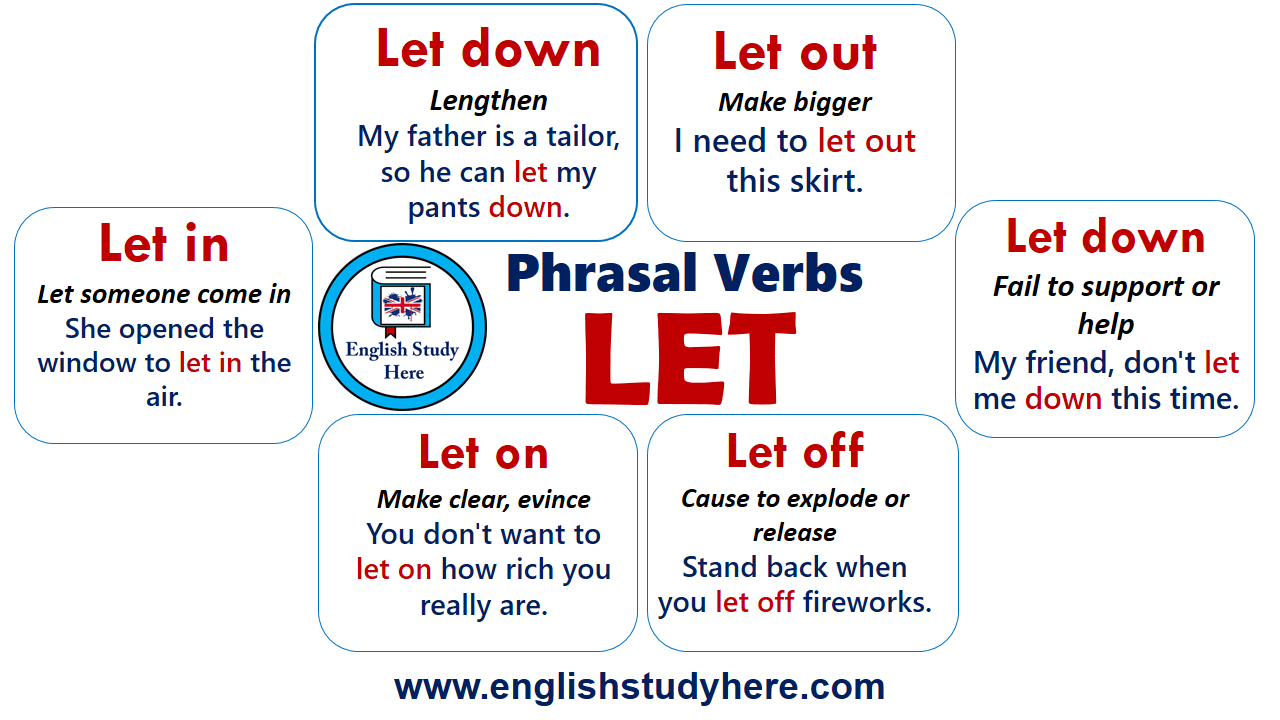 Let down
Lengthen
My father is a tailor, so he can let my pants down.

Let out
Make bigger
I need to let out this skirt.

Let in
Let someone come in
She opened the window to let in the air.

English Study Here

Phrasal Verbs
LET

Let down
Fail to support or help
My friend, don't let me down this time.

Let on
Make clear, evince
You don't want to let on how rich you really are.

Let off
Cause to explode or release
Stand back when you let off fireworks.

www.englishstudyhere.com